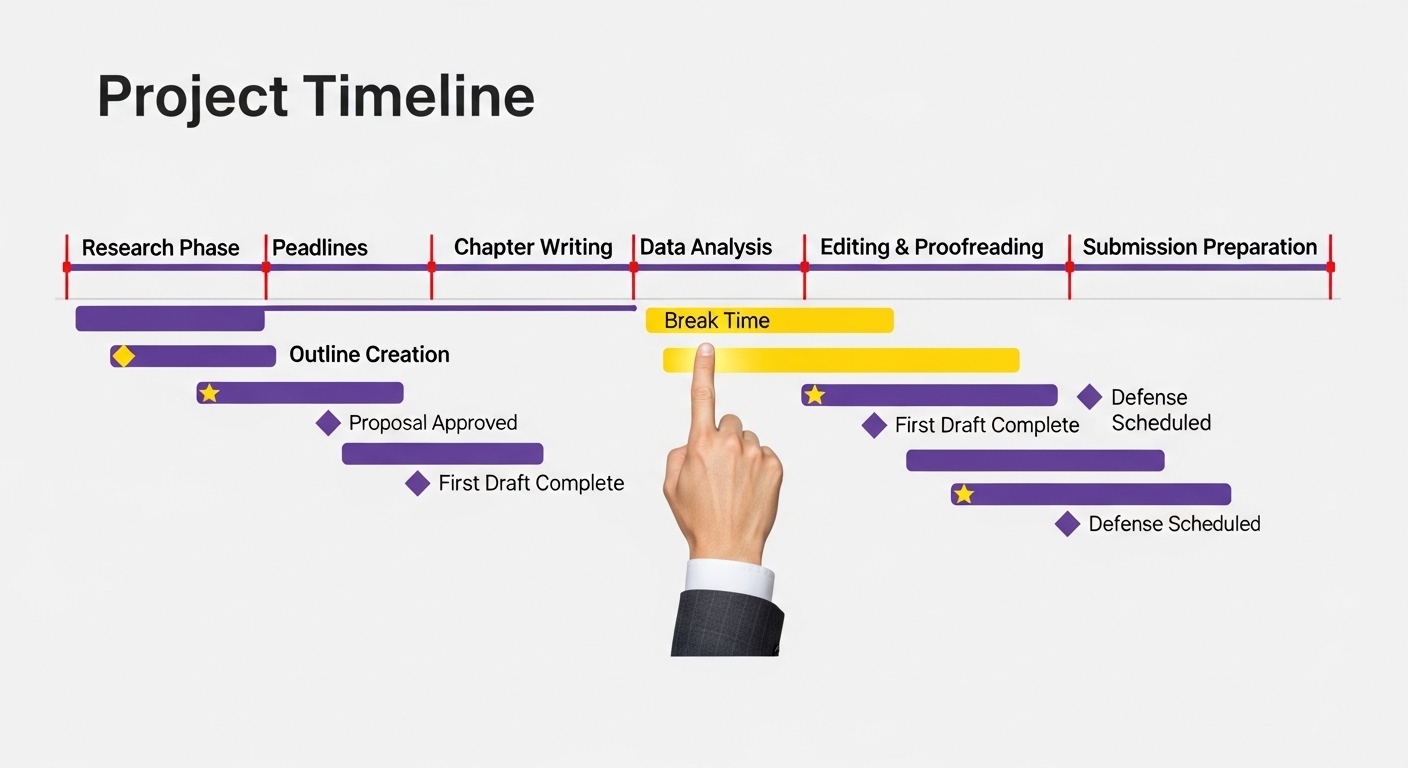 Project Timeline

Research Phase
Peadlines
Chapter Writing
Data Analysis
Editing & Proofreading
Submission Preparation

Break Time
Outline Creation
Proposal Approved
First Draft Complete
First Draft Complete
Defense Scheduled
Defense Scheduled